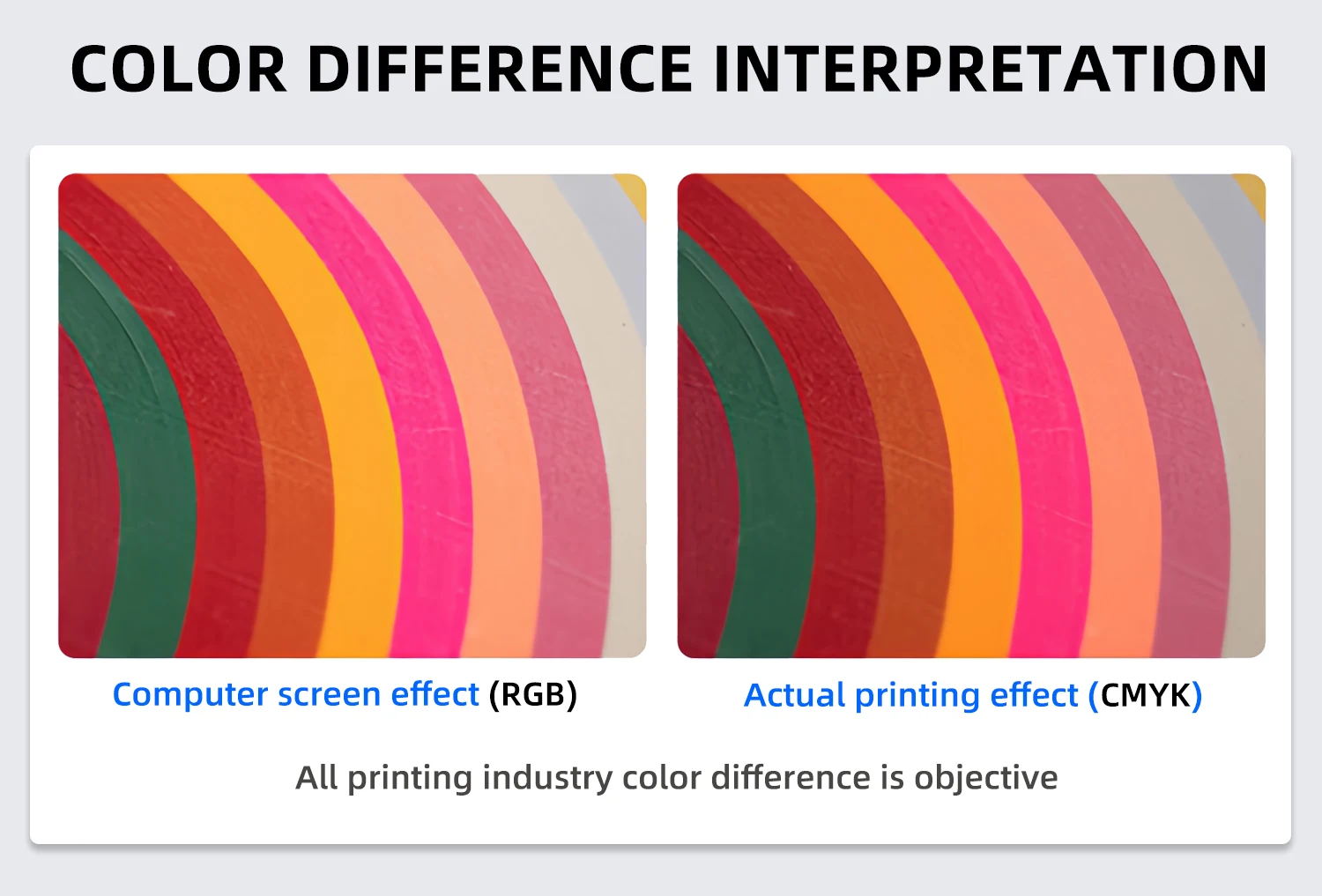 COLOR DIFFERENCE INTERPRETATION

Computer screen effect (RGB)

Actual printing effect (CMYK)

All printing industry color difference is objective